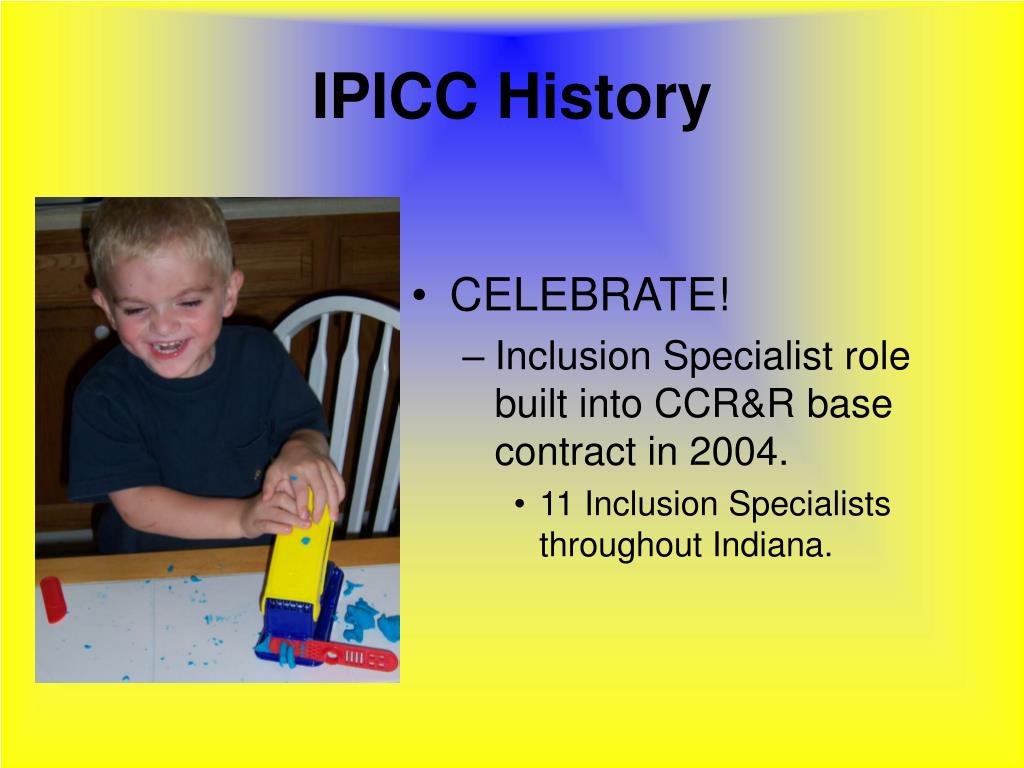 IPICC History

• CELEBRATE!
– Inclusion Specialist role built into CCR&R base contract in 2004.
• 11 Inclusion Specialists throughout Indiana.